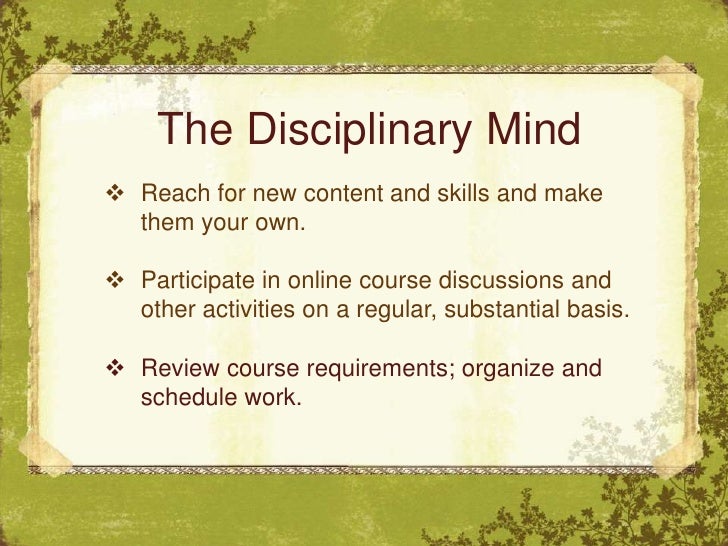 The Disciplinary Mind

❖ Reach for new content and skills and make them your own.

❖ Participate in online course discussions and other activities on a regular, substantial basis.

❖ Review course requirements; organize and schedule work.